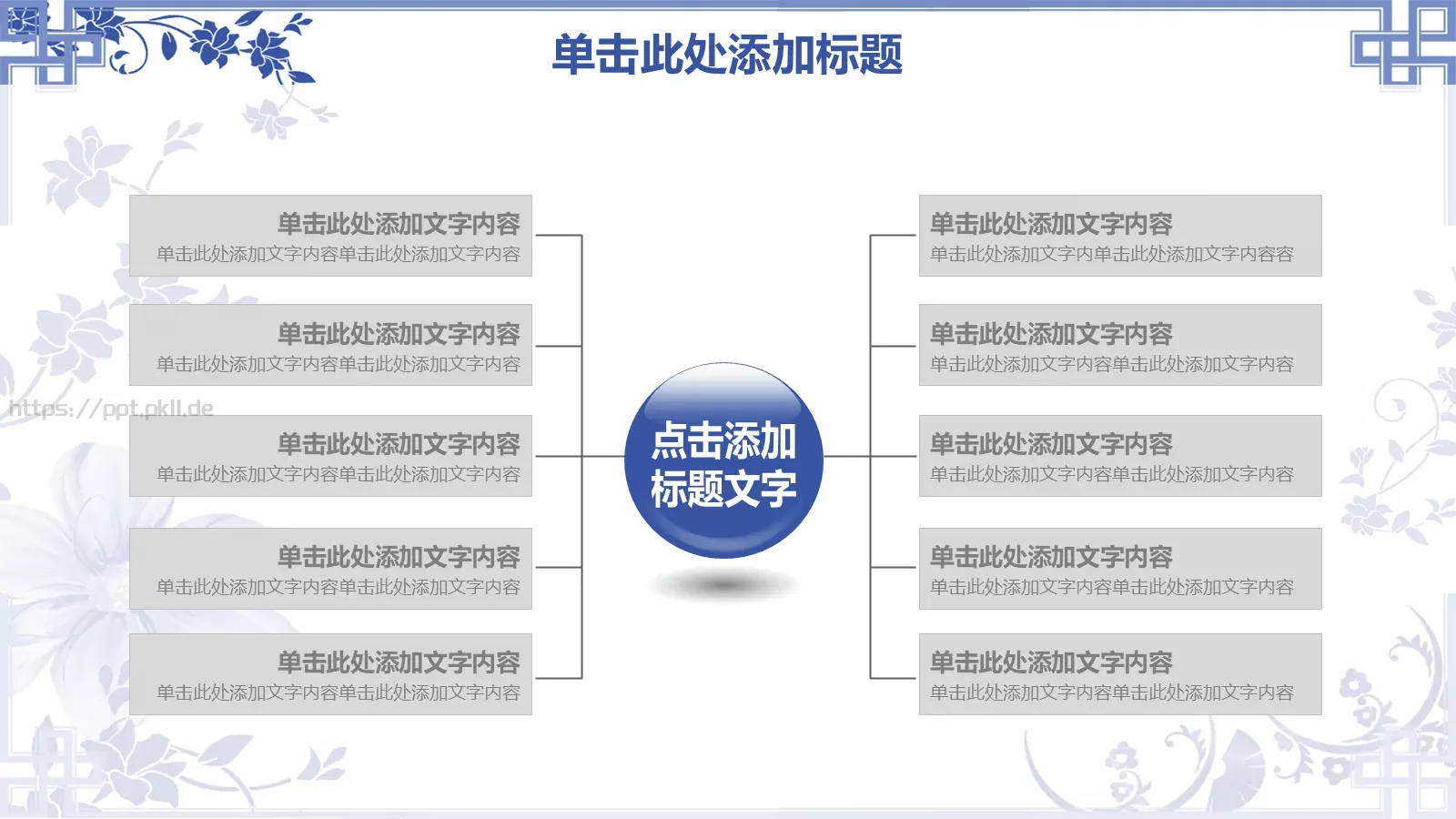 单击此处添加标题

单击此处添加文字内容
单击此处添加文字内容单击此处添加文字内容

单击此处添加文字内容
单击此处添加文字内容单击此处添加文字内容

https://ppt.pkll.de

单击此处添加文字内容
单击此处添加文字内容单击此处添加文字内容

单击此处添加文字内容
单击此处添加文字内容单击此处添加文字内容

单击此处添加文字内容
单击此处添加文字内容单击此处添加文字内容

点击添加标题文字

单击此处添加文字内容
单击此处添加文字内单击此处添加文字内容容

单击此处添加文字内容
单击此处添加文字内容单击此处添加文字内容

单击此处添加文字内容
单击此处添加文字内容单击此处添加文字内容

单击此处添加文字内容
单击此处添加文字内容单击此处添加文字内容

单击此处添加文字内容
单击此处添加文字内容单击此处添加文字内容